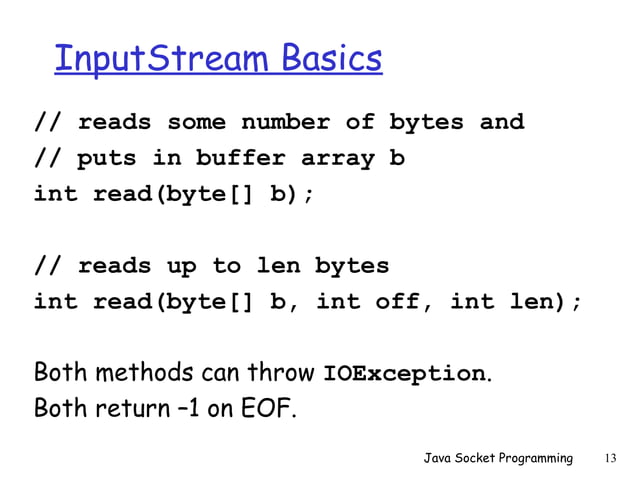 InputStream Basics

// reads some number of bytes and
// puts in buffer array b
int read(byte[] b);

// reads up to len bytes
int read(byte[] b, int off, int len);

Both methods can throw IOException.
Both return –1 on EOF.

Java Socket Programming 13